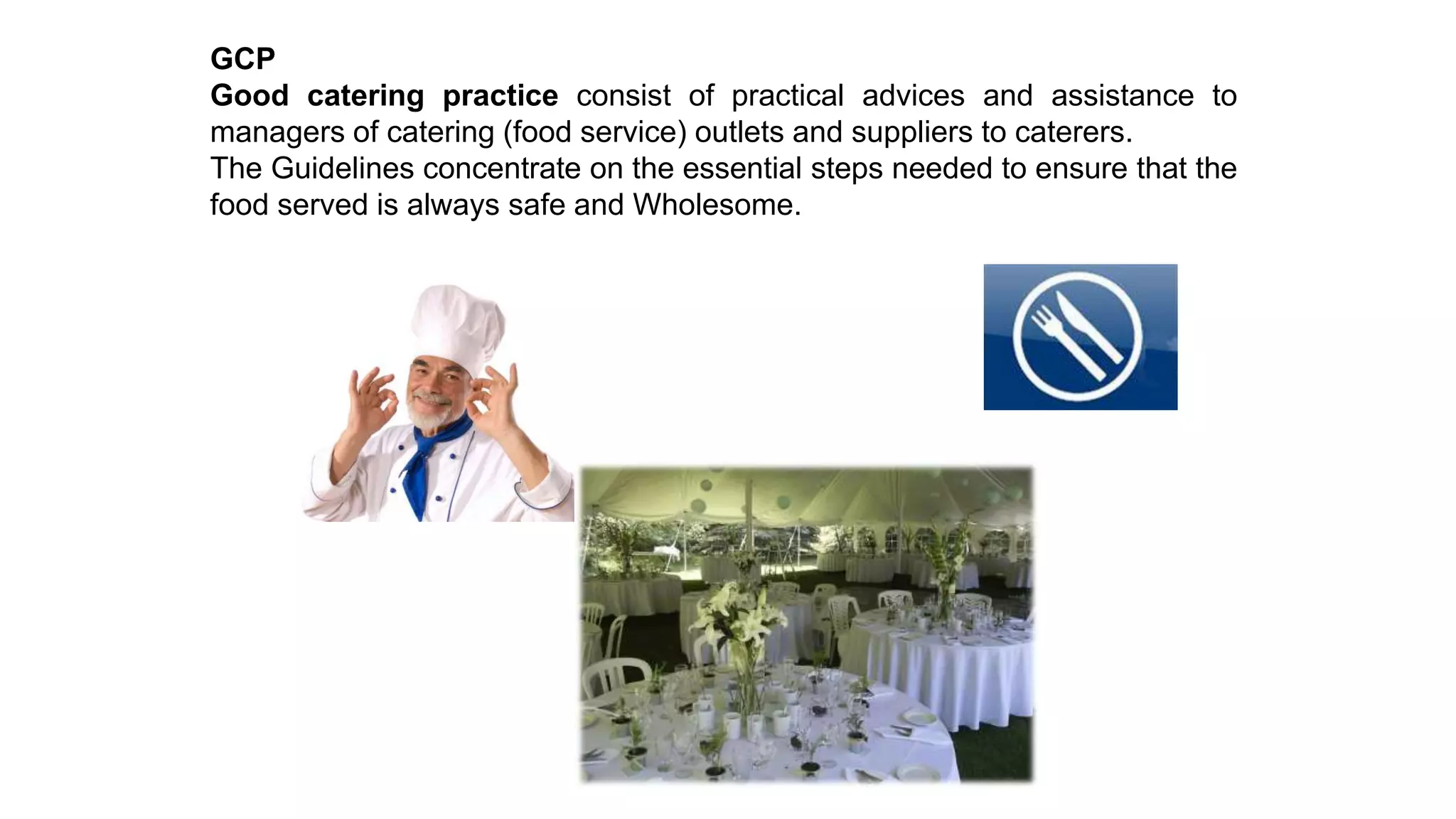 GCP
Good catering practice consist of practical advices and assistance to managers of catering (food service) outlets and suppliers to caterers.
The Guidelines concentrate on the essential steps needed to ensure that the food served is always safe and Wholesome.